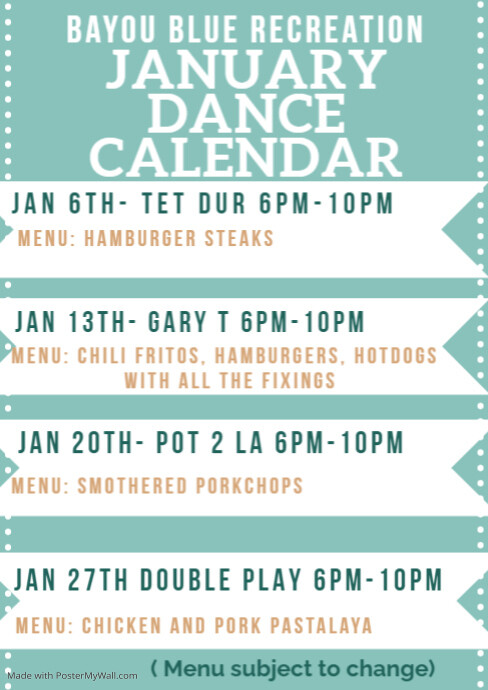 BAYOU BLUE RECREATION
JANUARY DANCE CALENDAR

JAN 6TH- TET DUR 6PM-10PM
MENU: HAMBURGER STEAKS

JAN 13TH- GARY T 6PM-10PM
MENU: CHILI FRITOS, HAMBURGERS, HOTDOGS WITH ALL THE FIXINGS

JAN 20TH- POT 2 LA 6PM-10PM
MENU: SMOTHERED PORKCHOPS

JAN 27TH DOUBLE PLAY 6PM-10PM
MENU: CHICKEN AND PORK PASTALAYA

( Menu subject to change)

Made with PosterMyWall.com